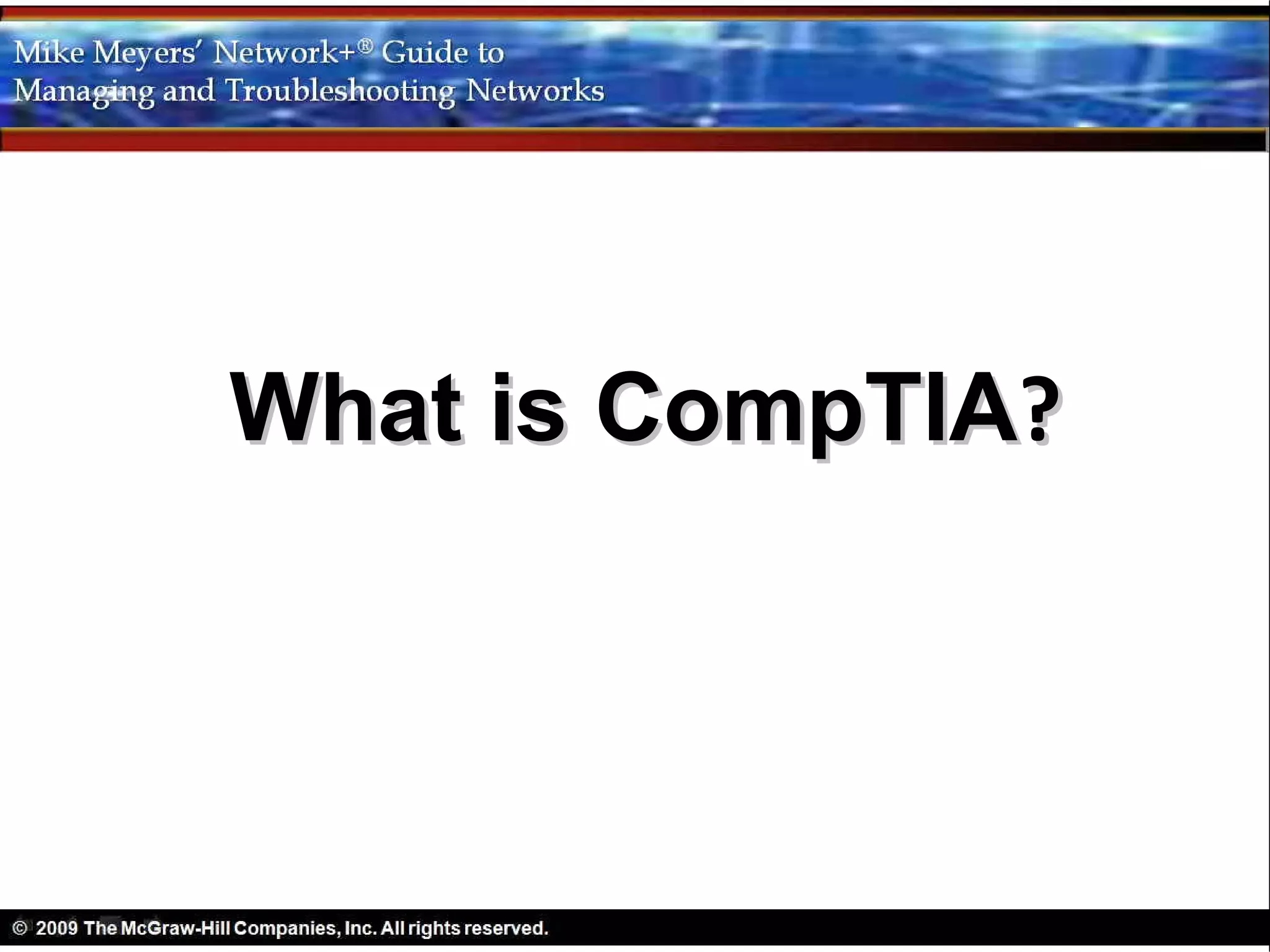 Mike Meyers' Network+® Guide to
Managing and Troubleshooting Networks

What is CompTIA?

© 2009 The McGraw-Hill Companies, Inc. All rights reserved.